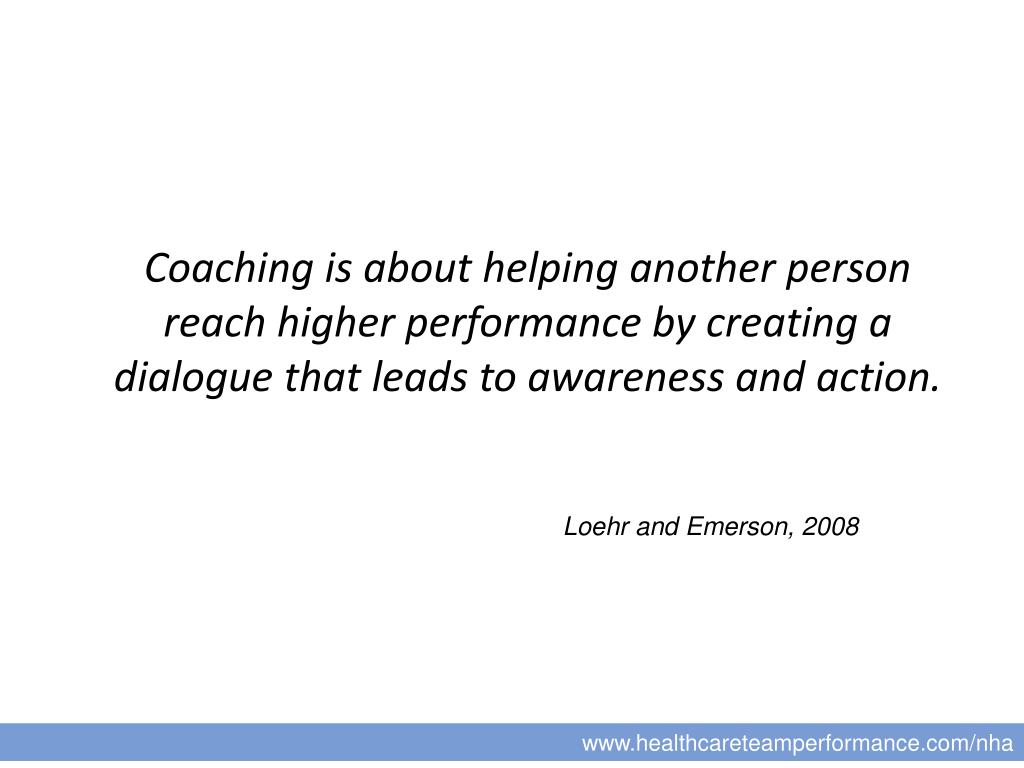 Coaching is about helping another person reach higher performance by creating a dialogue that leads to awareness and action.

Loehr and Emerson, 2008

www.healthcareteamperformance.com/nha